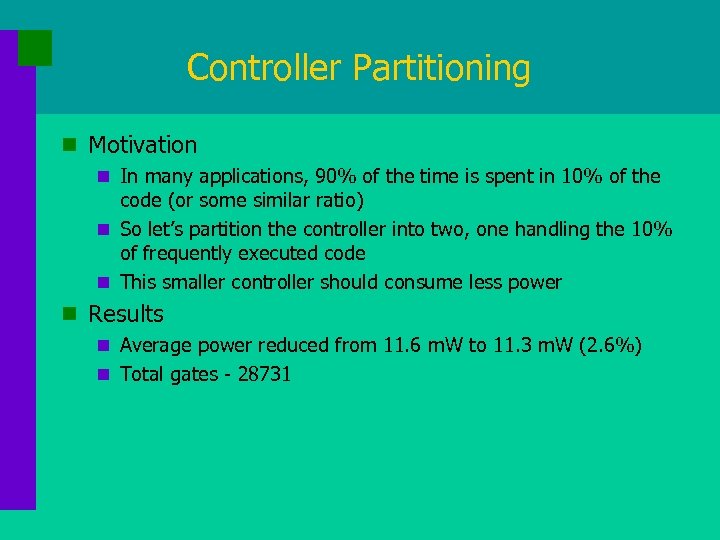 Controller Partitioning

Motivation

In many applications, 90% of the time is spent in 10% of the code (or some similar ratio)

So let's partition the controller into two, one handling the 10% of frequently executed code

This smaller controller should consume less power

Results

Average power reduced from 11.6 mW to 11.3 mW (2.6%)

Total gates - 28731